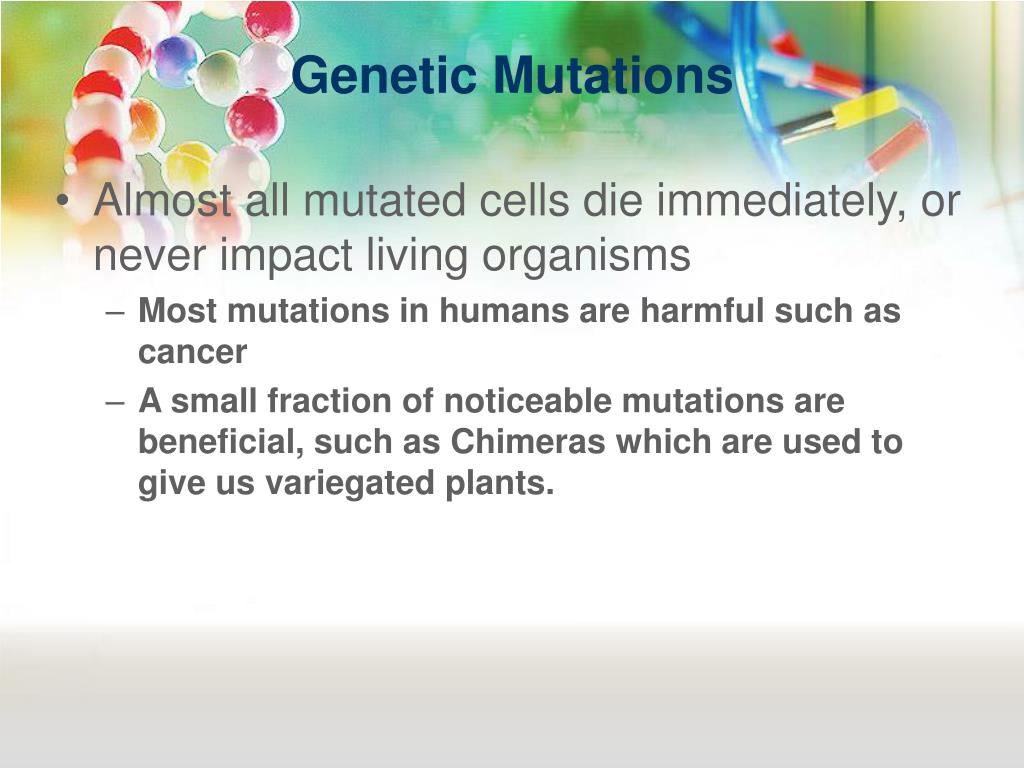 Genetic Mutations

• Almost all mutated cells die immediately, or never impact living organisms

– Most mutations in humans are harmful such as cancer

– A small fraction of noticeable mutations are beneficial, such as Chimeras which are used to give us variegated plants.